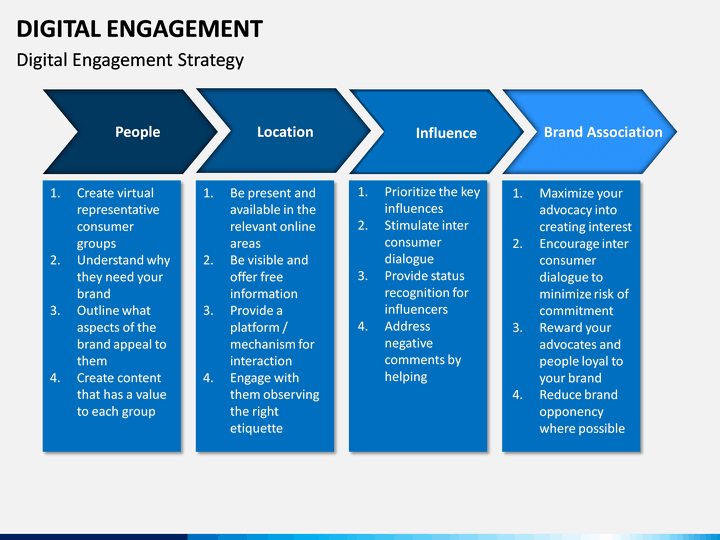 DIGITAL ENGAGEMENT

Digital Engagement Strategy

People

1. Create virtual representative consumer groups
2. Understand why they need your brand
3. Outline what aspects of the brand appeal to them
4. Create content that has a value to each group

Location

1. Be present and available in the relevant online areas
2. Be visible and offer free information
3. Provide a platform / mechanism for interaction
4. Engage with them observing the right etiquette

Influence

1. Prioritize the key influences
2. Stimulate inter consumer dialogue
3. Provide status recognition for influencers
4. Address negative comments by helping

Brand Association

1. Maximize your advocacy into creating interest
2. Encourage inter consumer dialogue to minimize risk of commitment
3. Reward your advocates and people loyal to your brand
4. Reduce brand opponency where possible